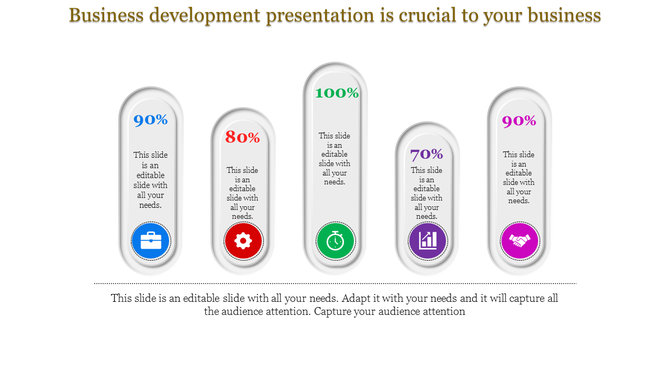 Business development presentation is crucial to your business

90%

This slide is an editable slide with all your needs.

80%

This slide is an editable slide with all your needs.

100%

This slide is an editable slide with all your needs.

70%

This slide is an editable slide with all your needs.

90%

This slide is an editable slide with all your needs.

This slide is an editable slide with all your needs. Adapt it with your needs and it will capture all the audience attention. Capture your audience attention